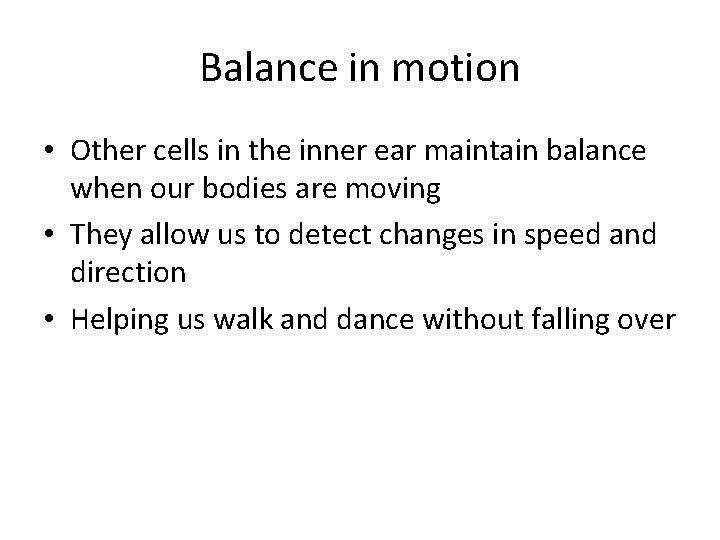 Balance in motion

• Other cells in the inner ear maintain balance when our bodies are moving

• They allow us to detect changes in speed and direction

• Helping us walk and dance without falling over